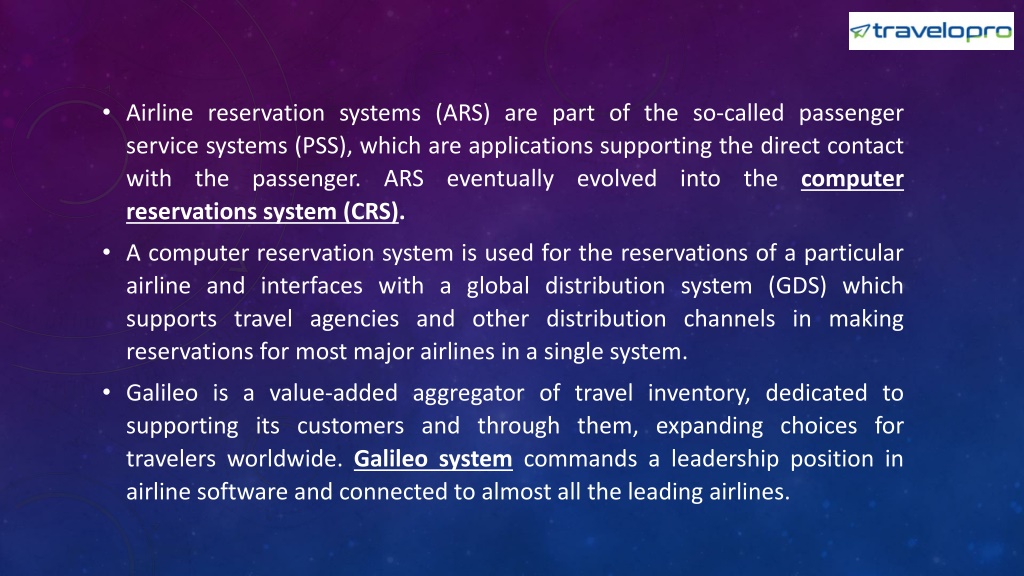 travelopro

• Airline reservation systems (ARS) are part of the so-called passenger service systems (PSS), which are applications supporting the direct contact with the passenger. ARS eventually evolved into the computer reservations system (CRS).

• A computer reservation system is used for the reservations of a particular airline and interfaces with a global distribution system (GDS) which supports travel agencies and other distribution channels in making reservations for most major airlines in a single system.

• Galileo is a value-added aggregator of travel inventory, dedicated to supporting its customers and through them, expanding choices for travelers worldwide. Galileo system commands a leadership position in airline software and connected to almost all the leading airlines.